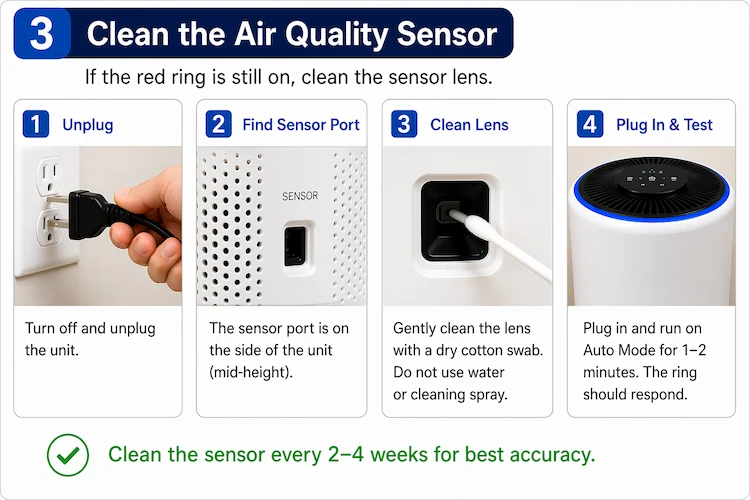 3 Clean the Air Quality Sensor

If the red ring is still on, clean the sensor lens.

1 Unplug

Turn off and unplug the unit.

2 Find Sensor Port

SENSOR

The sensor port is on the side of the unit (mid-height).

3 Clean Lens

Gently clean the lens with a dry cotton swab. Do not use water or cleaning spray.

4 Plug In & Test

Plug in and run on Auto Mode for 1–2 minutes. The ring should respond.

Clean the sensor every 2–4 weeks for best accuracy.